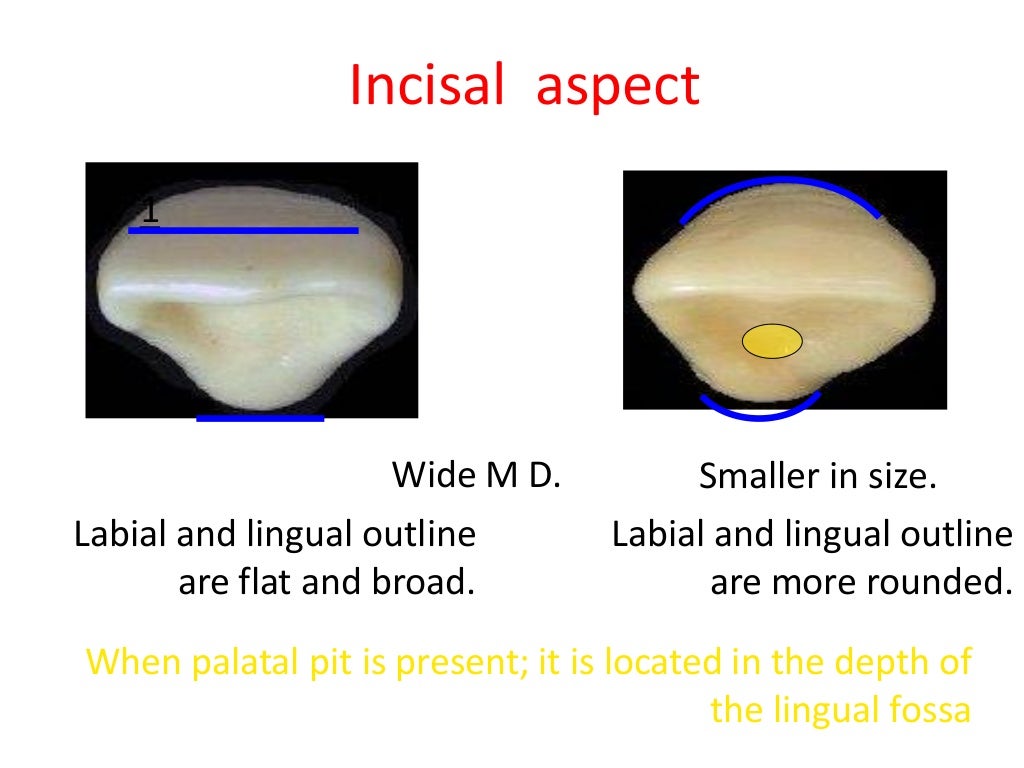 Incisal aspect

1

Wide M D.

Labial and lingual outline are flat and broad.

Smaller in size.

Labial and lingual outline are more rounded.

When palatal pit is present; it is located in the depth of the lingual fossa